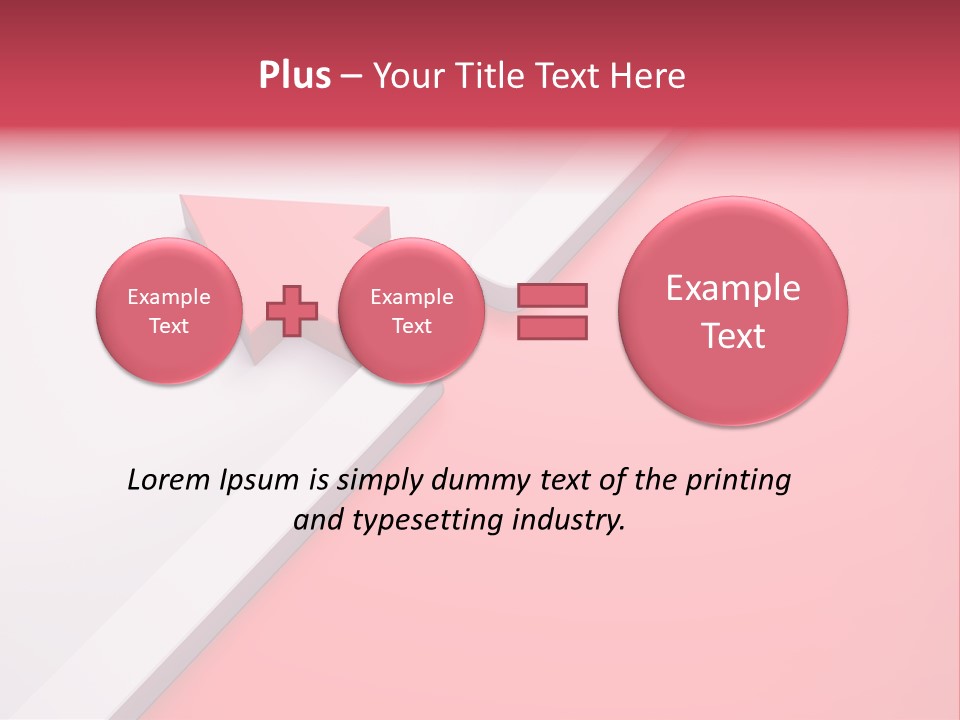 Plus – Your Title Text Here

Example Text

Example Text

Example Text

Lorem Ipsum is simply dummy text of the printing and typesetting industry.